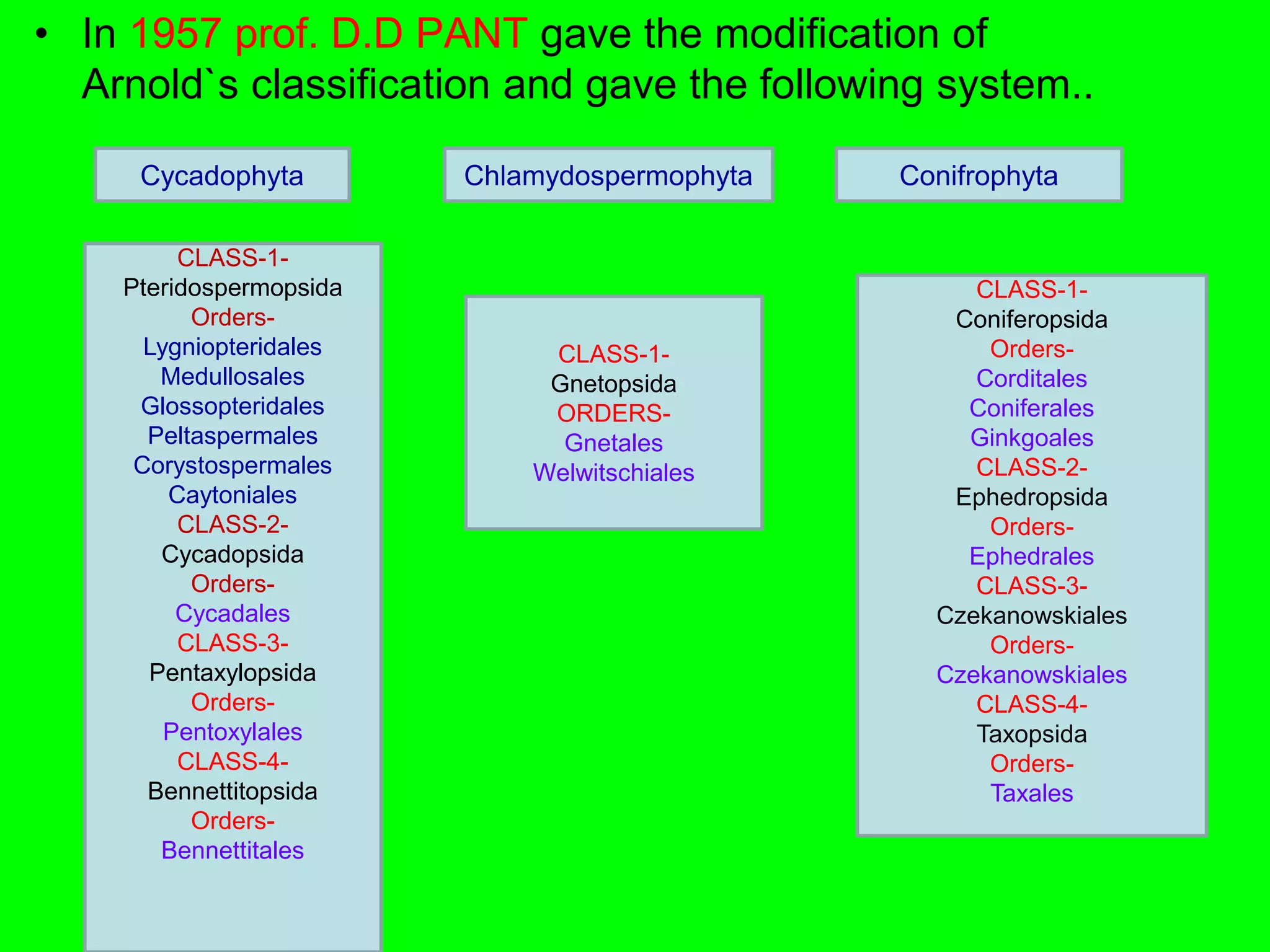 • In 1957 prof. D.D PANT gave the modification of Arnold`s classification and gave the following system..

Cycadophyta

CLASS-1-
Pteridospermopsida
Orders-
Lygniopteridales
Medullosales
Glossopteridales
Peltaspermales
Corystospermales
Caytoniales
CLASS-2-
Cycadopsida
Orders-
Cycadales
CLASS-3-
Pentaxylopsida
Orders-
Pentoxylales
CLASS-4-
Bennettitopsida
Orders-
Bennettitales

Chlamydospermophyta

CLASS-1-
Gnetopsida
ORDERS-
Gnetales
Welwitschiales

Conifrophyta

CLASS-1-
Coniferopsida
Orders-
Corditales
Coniferales
Ginkgoales
CLASS-2-
Ephedropsida
Orders-
Ephedrales
CLASS-3-
Czekanowskiales
Orders-
Czekanowskiales
CLASS-4-
Taxopsida
Orders-
Taxales